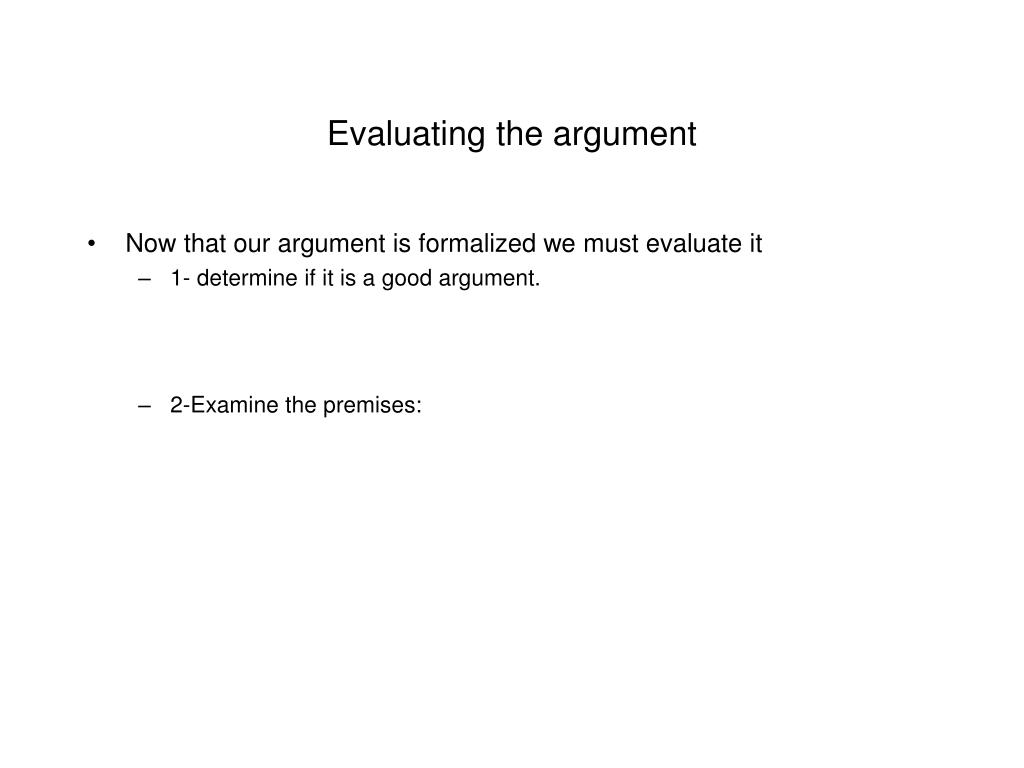 Evaluating the argument

• Now that our argument is formalized we must evaluate it
– 1- determine if it is a good argument.

– 2-Examine the premises: